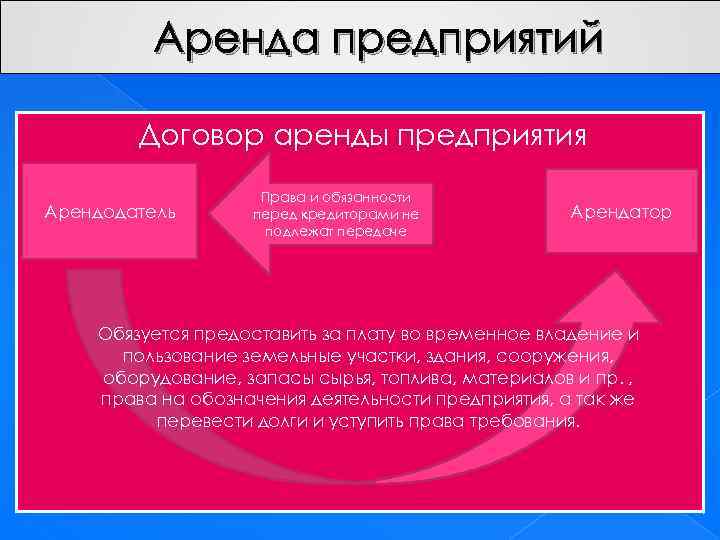 Аренда предприятий

Договор аренды предприятия

Арендодатель

Права и обязанности перед кредиторами не подлежат передаче

Арендатор

Обязуется предоставить за плату во временное владение и пользование земельные участки, здания, сооружения, оборудование, запасы сырья, топлива, материалов и пр. , права на обозначения деятельности предприятия, а так же перевести долги и уступить права требования.